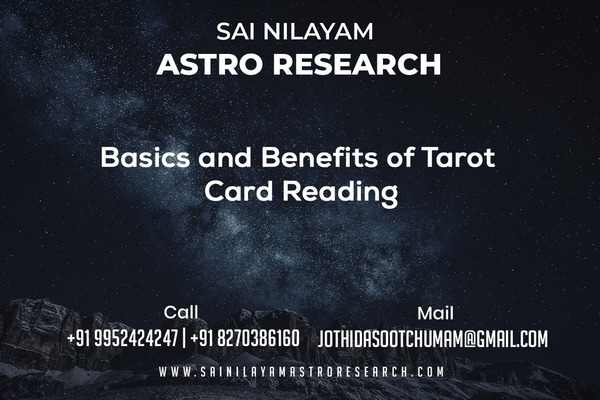 SAI NILAYAM
ASTRO RESEARCH

Basics and Benefits of Tarot Card Reading

Call
+91 9952424247 | +91 8270386160

Mail
JOTHIDASOOTCHUMAM@GMAIL.COM

WWW.SAINILAYAMASTRORESEARCH.COM